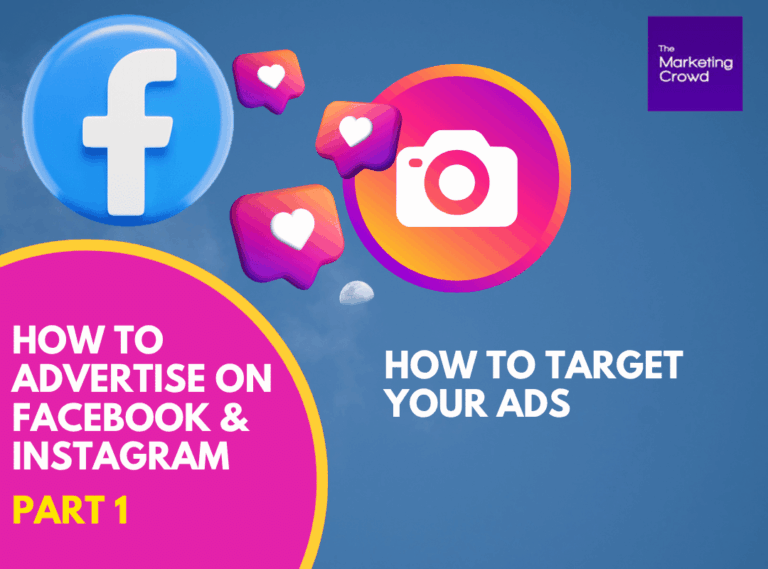 The Marketing Crowd

HOW TO ADVERTISE ON FACEBOOK & INSTAGRAM

PART 1

HOW TO TARGET YOUR ADS